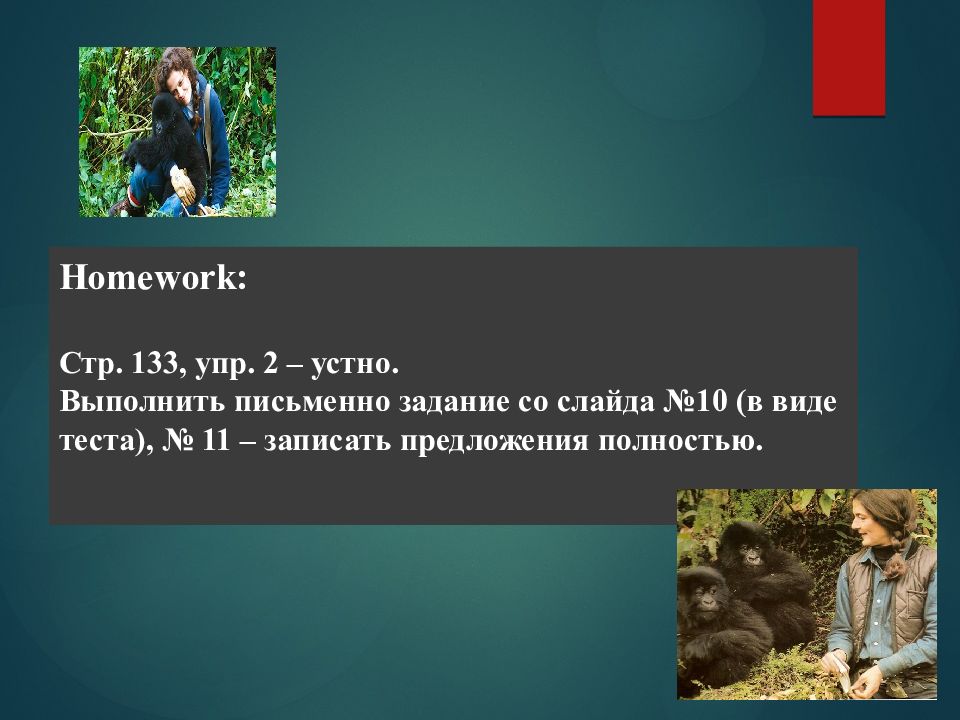 Homework:

Стр. 133, упр. 2 – устно.
Выполнить письменно задание со слайда №10 (в виде теста), № 11 – записать предложения полностью.